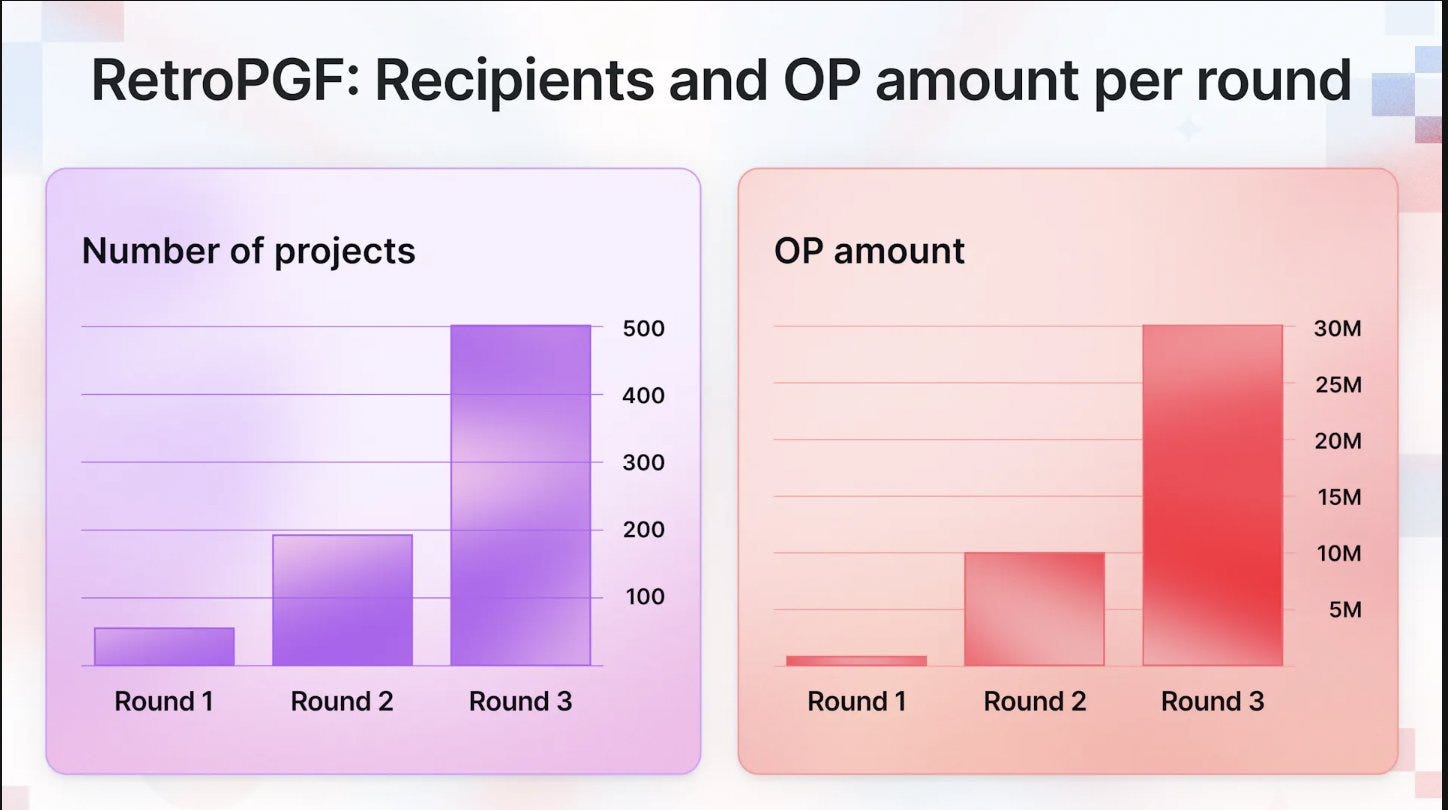 RetroPGF: Recipients and OP amount per round

Number of projects

500
400
300
200
100

Round 1
Round 2
Round 3

OP amount

30M
25M
20M
15M
10M
5M

Round 1
Round 2
Round 3